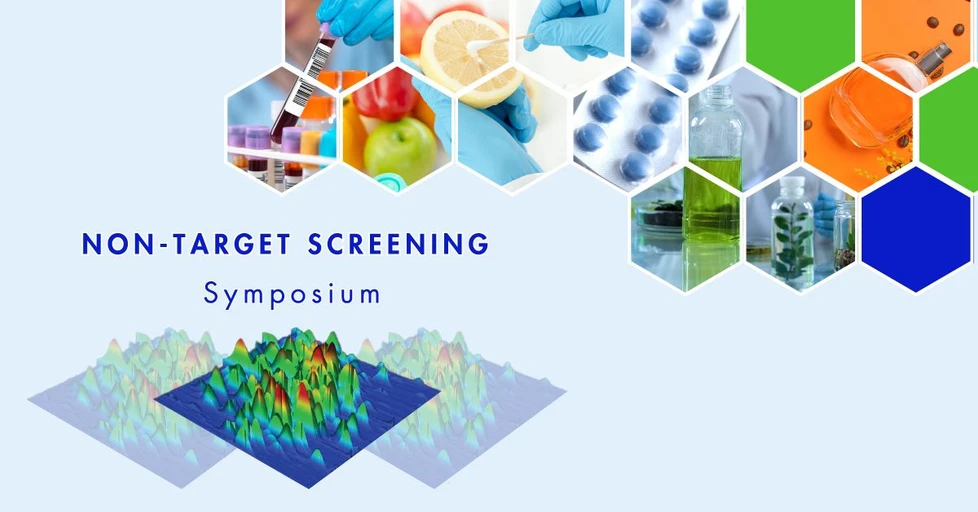 NON-TARGET SCREENING

Symposium